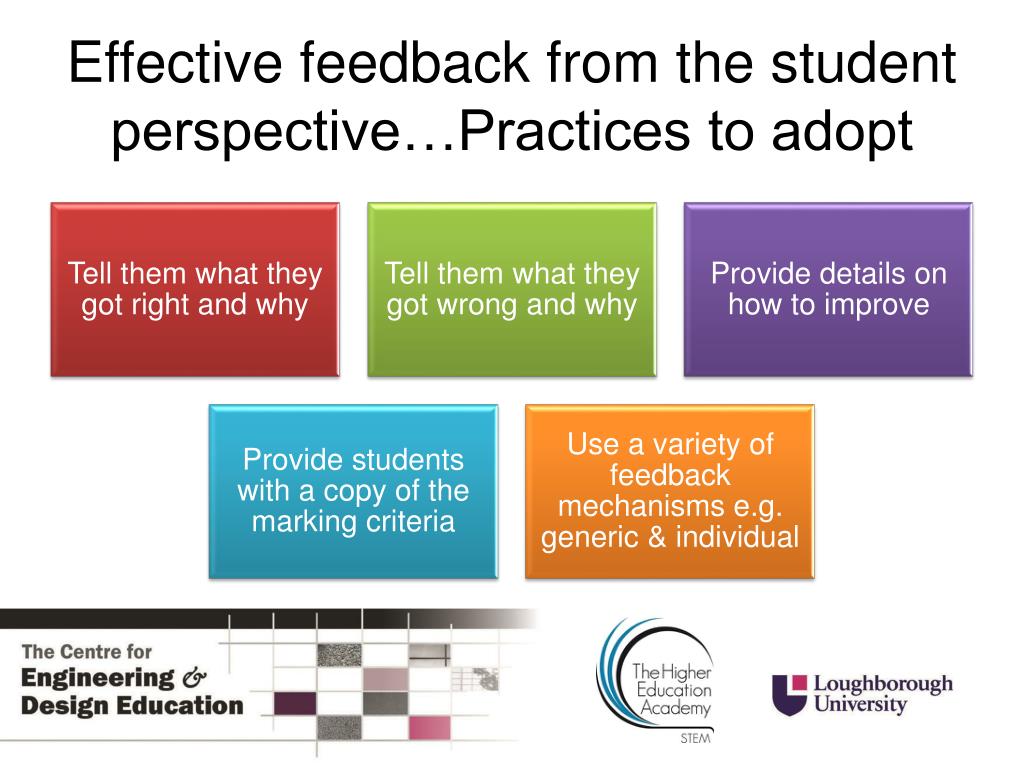 Effective feedback from the student perspective…Practices to adopt

Tell them what they got right and why

Tell them what they got wrong and why

Provide details on how to improve

Provide students with a copy of the marking criteria

Use a variety of feedback mechanisms e.g. generic & individual

The Centre for
Engineering &
Design Education

The Higher Education Academy
STEM

Loughborough University